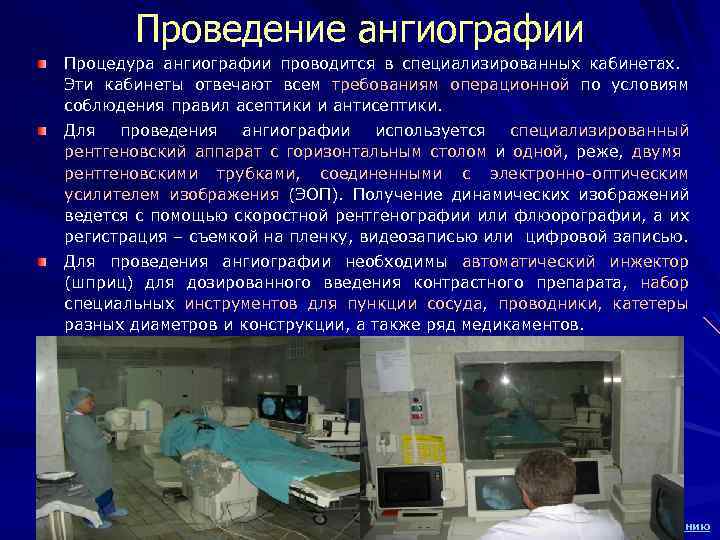 Проведение ангиографии

Процедура ангиографии проводится в специализированных кабинетах. Эти кабинеты отвечают всем требованиям операционной по условиям соблюдения правил асептики и антисептики.

Для проведения ангиографии используется специализированный рентгеновский аппарат с горизонтальным столом и одной, реже, двумя рентгеновскими трубками, соединенными с электронно-оптическим усилителем изображения (ЭОП). Получение динамических изображений ведется с помощью скоростной рентгенографии или флюорографии, а их регистрация – съемкой на пленку, видеозаписью или цифровой записью.

Для проведения ангиографии необходимы автоматический инжектор (шприц) для дозированного введения контрастного препарата, набор специальных инструментов для пункции сосуда, проводники, катетеры разных диаметров и конструкции, а также ряд медикаментов.

нию